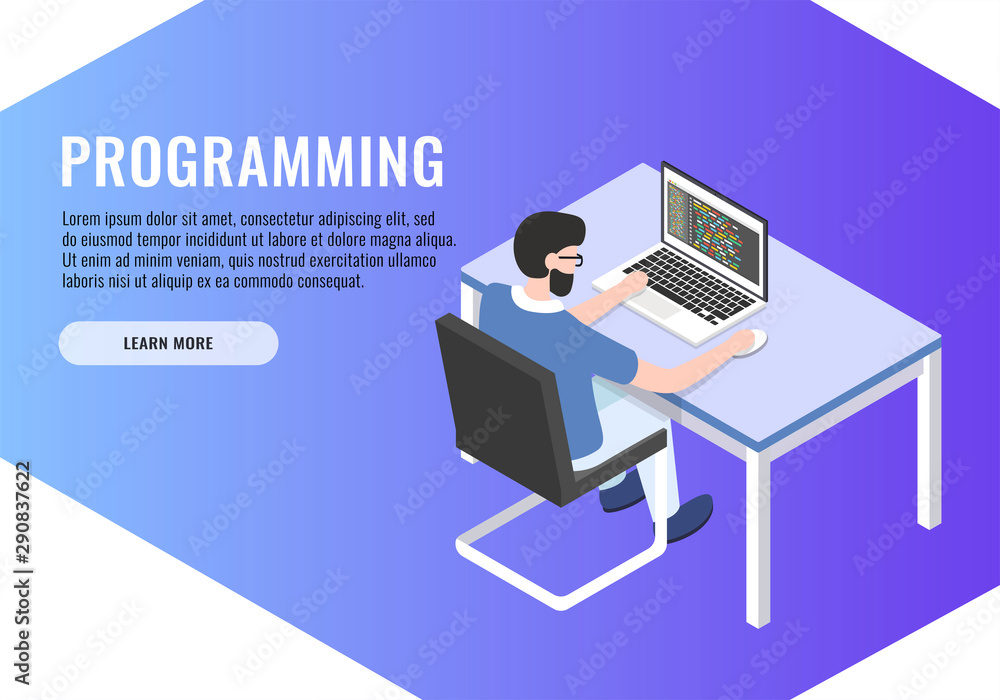 PROGRAMMING

Lorem ipsum dolor sit amet, consectetur adipiscing elit, sed do eiusmod tempor incididunt ut labore et dolore magna aliqua. Ut enim ad minim veniam, quis nostrud exercitation ullamco laboris nisi ut aliquip ex ea commodo consequat.

LEARN MORE

Adobe Stock | #290837622